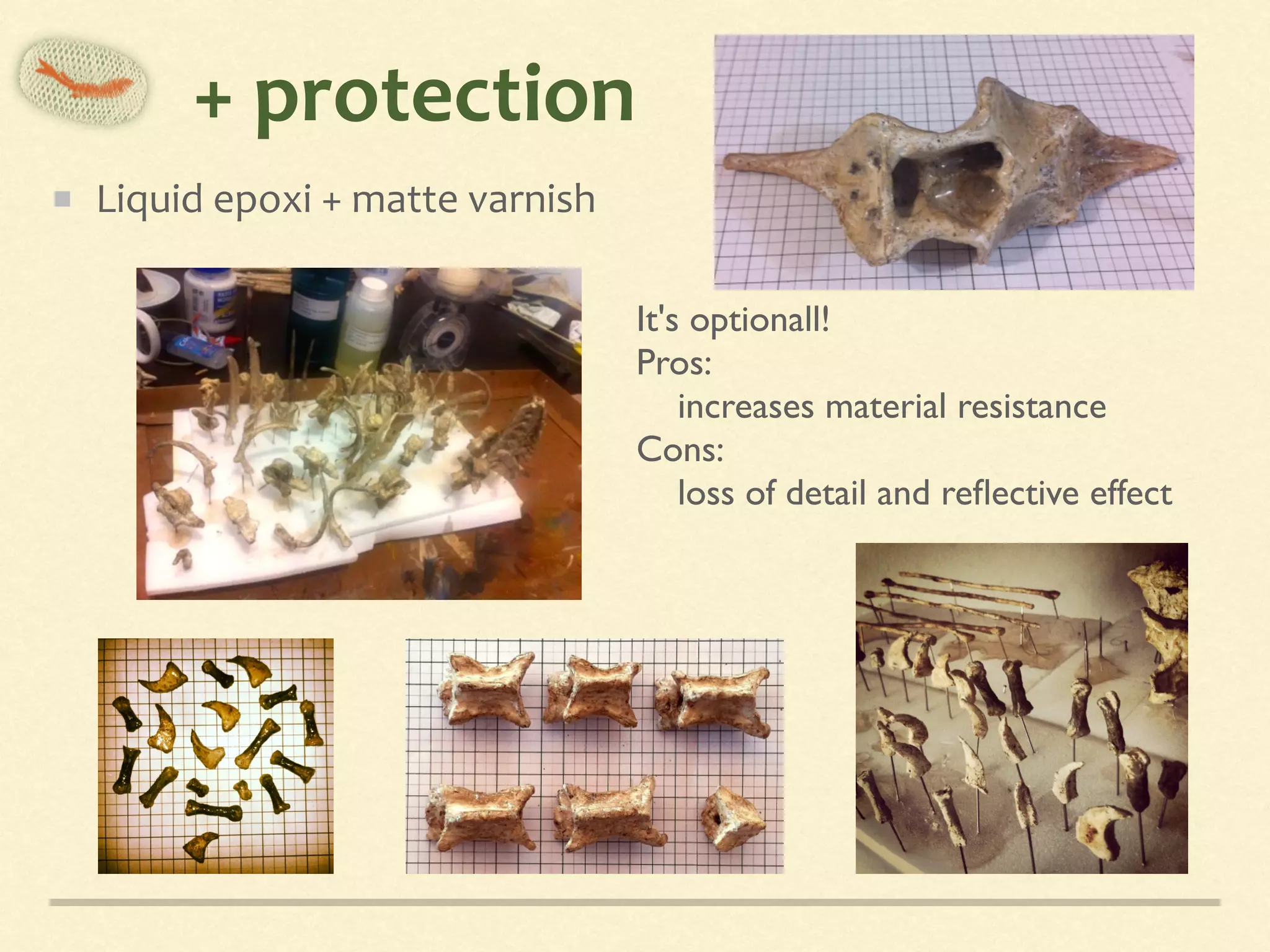 + protection

Liquid epoxi + matte varnish

It's optionall!
Pros:
increases material resistance
Cons:
loss of detail and reflective effect